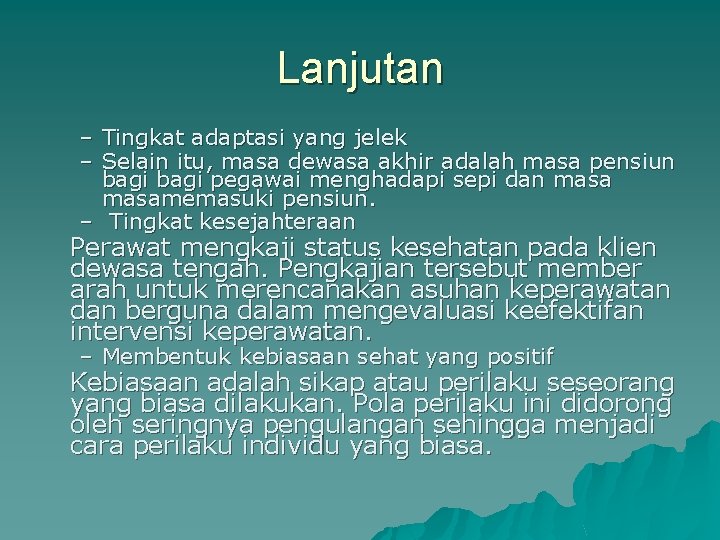 Lanjutan

– Tingkat adaptasi yang jelek
– Selain itu, masa dewasa akhir adalah masa pensiun bagi bagi pegawai menghadapi sepi dan masa masamemasuki pensiun.
– Tingkat kesejahteraan

Perawat mengkaji status kesehatan pada klien dewasa tengah. Pengkajian tersebut member arah untuk merencanakan asuhan keperawatan dan berguna dalam mengevaluasi keefektifan intervensi keperawatan.

– Membentuk kebiasaan sehat yang positif

Kebiasaan adalah sikap atau perilaku seseorang yang biasa dilakukan. Pola perilaku ini didorong oleh seringnya pengulangan sehingga menjadi cara perilaku individu yang biasa.